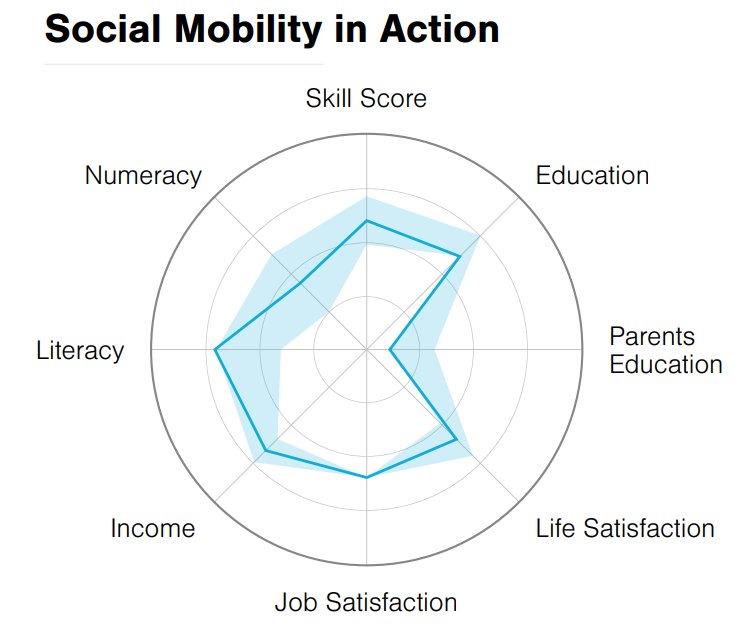 Social Mobility in Action

Skill Score

Education

Parents Education

Life Satisfaction

Job Satisfaction

Income

Literacy

Numeracy